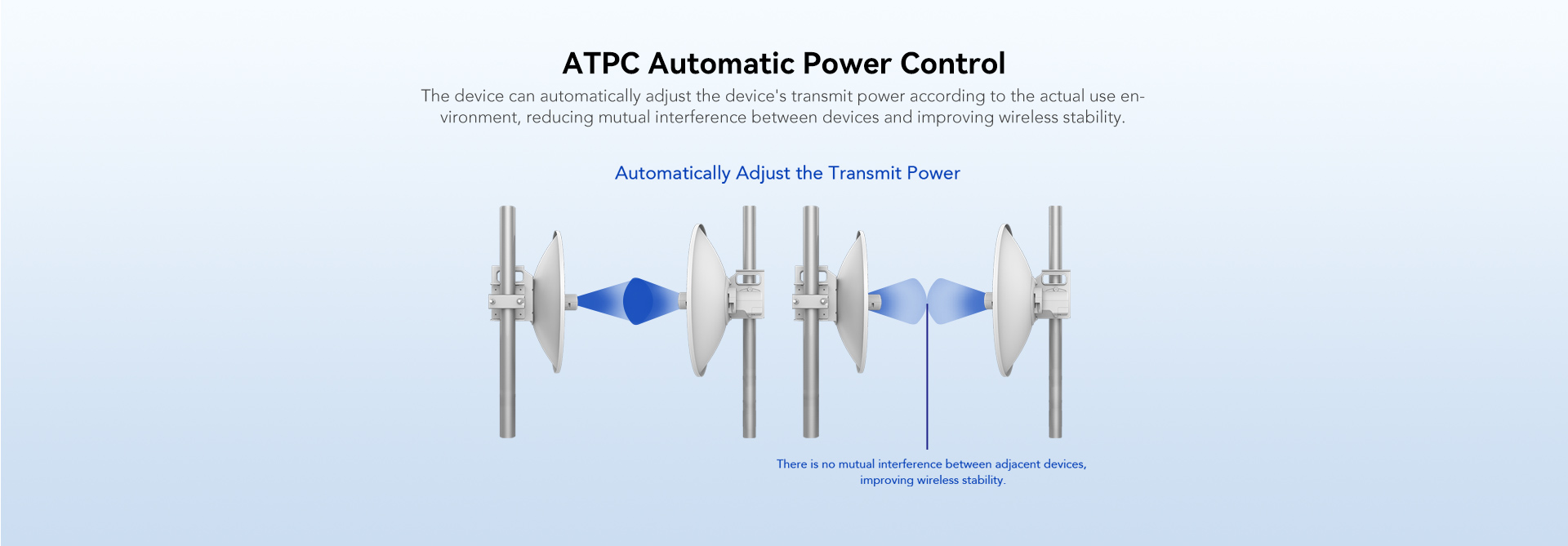 ATPC Automatic Power Control

The device can automatically adjust the device's transmit power according to the actual use environment, reducing mutual interference between devices and improving wireless stability.

Automatically Adjust the Transmit Power

There is no mutual interference between adjacent devices, improving wireless stability.